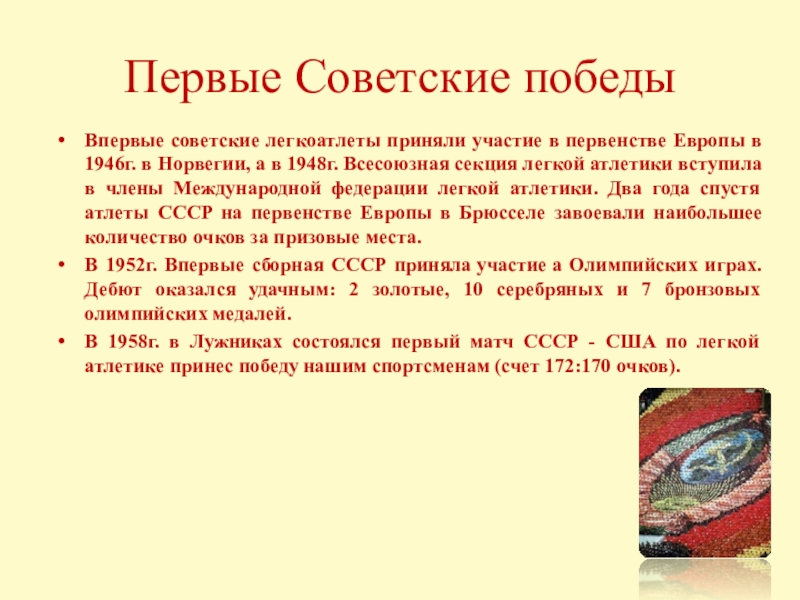 Первые Советские победы

• Впервые советские легкоатлеты приняли участие в первенстве Европы в 1946г. в Норвегии, а в 1948г. Всесоюзная секция легкой атлетики вступила в члены Международной федерации легкой атлетики. Два года спустя атлеты СССР на первенстве Европы в Брюсселе завоевали наибольшее количество очков за призовые места.

• В 1952г. Впервые сборная СССР приняла участие а Олимпийских играх. Дебют оказался удачным: 2 золотые, 10 серебряных и 7 бронзовых олимпийских медалей.

• В 1958г. в Лужниках состоялся первый матч СССР - США по легкой атлетике принес победу нашим спортсменам (счет 172:170 очков).